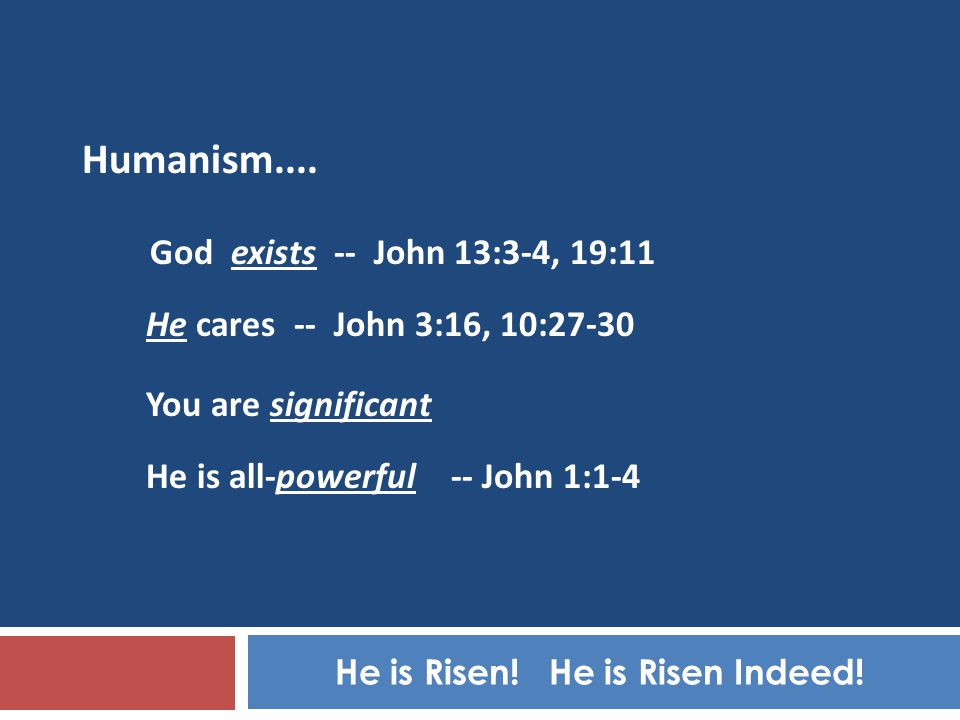 Humanism....

God exists -- John 13:3-4, 19:11

He cares -- John 3:16, 10:27-30

You are significant

He is all-powerful -- John 1:1-4

He is Risen! He is Risen Indeed!